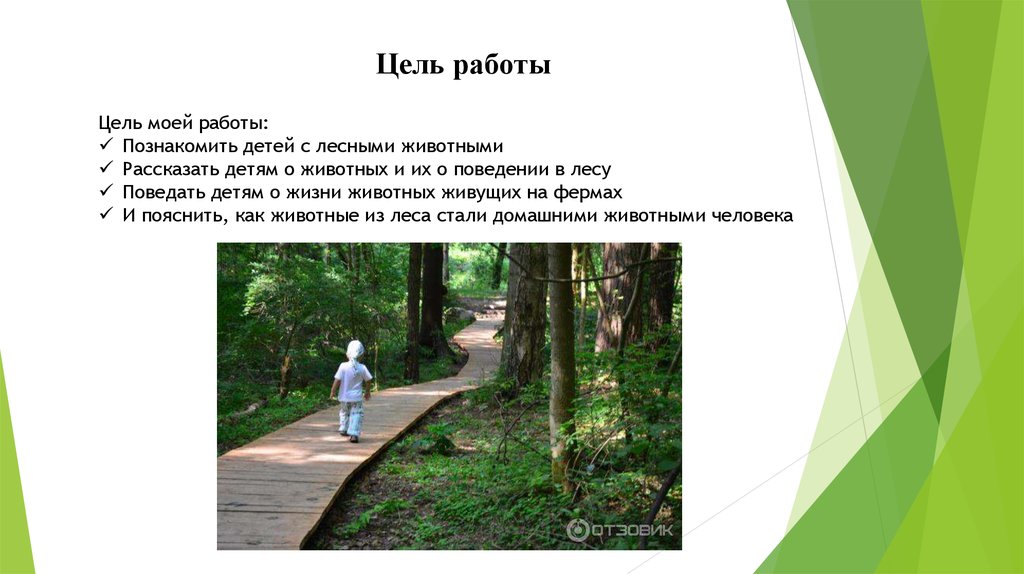 Цель работы

Цель моей работы:
✓ Познакомить детей с лесными животными
✓ Рассказать детям о животных и их о поведении в лесу
✓ Поведать детям о жизни животных живущих на фермах
✓ И пояснить, как животные из леса стали домашними животными человека

ОТЗОВИК